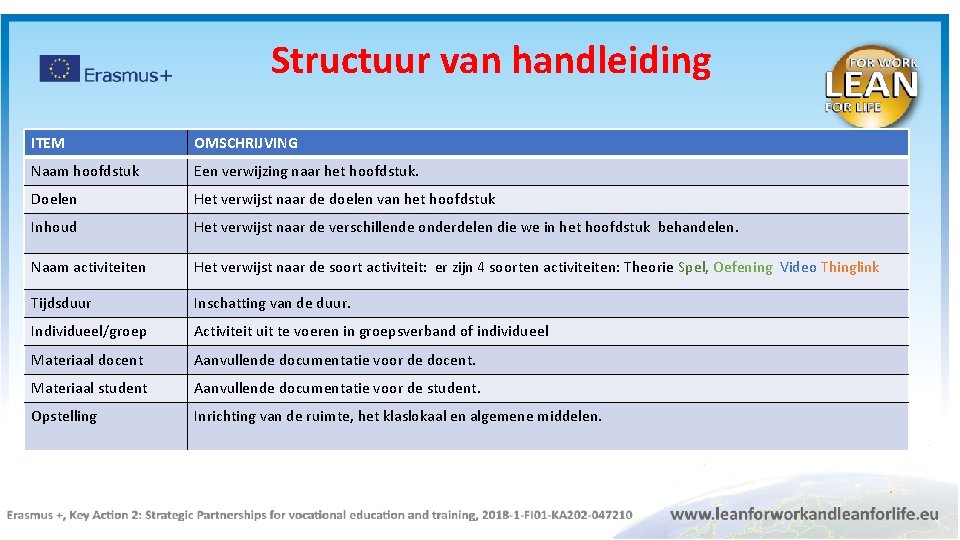 Erasmus+

Structuur van handleiding

FOR WORK
LEAN
FOR LIFE

| ITEM | OMSCHRIJVING |
|---|---|
| Naam hoofdstuk | Een verwijzing naar het hoofdstuk. |
| Doelen | Het verwijst naar de doelen van het hoofdstuk |
| Inhoud | Het verwijst naar de verschillende onderdelen die we in het hoofdstuk behandelen. |
| Naam activiteiten | Het verwijst naar de soort activiteit: er zijn 4 soorten activiteiten: Theorie Spel, Oefening Video Thinglink |
| Tijdsduur | Inschatting van de duur. |
| Individueel/groep | Activiteit uit te voeren in groepsverband of individueel |
| Materiaal docent | Aanvullende documentatie voor de docent. |
| Materiaal student | Aanvullende documentatie voor de student. |
| Opstelling | Inrichting van de ruimte, het klaslokaal en algemene middelen. |

Erasmus +, Key Action 2: Strategic Partnerships for vocational education and training, 2018-1-FI01-KA202-047210

www.leanforworkandleanforlife.eu